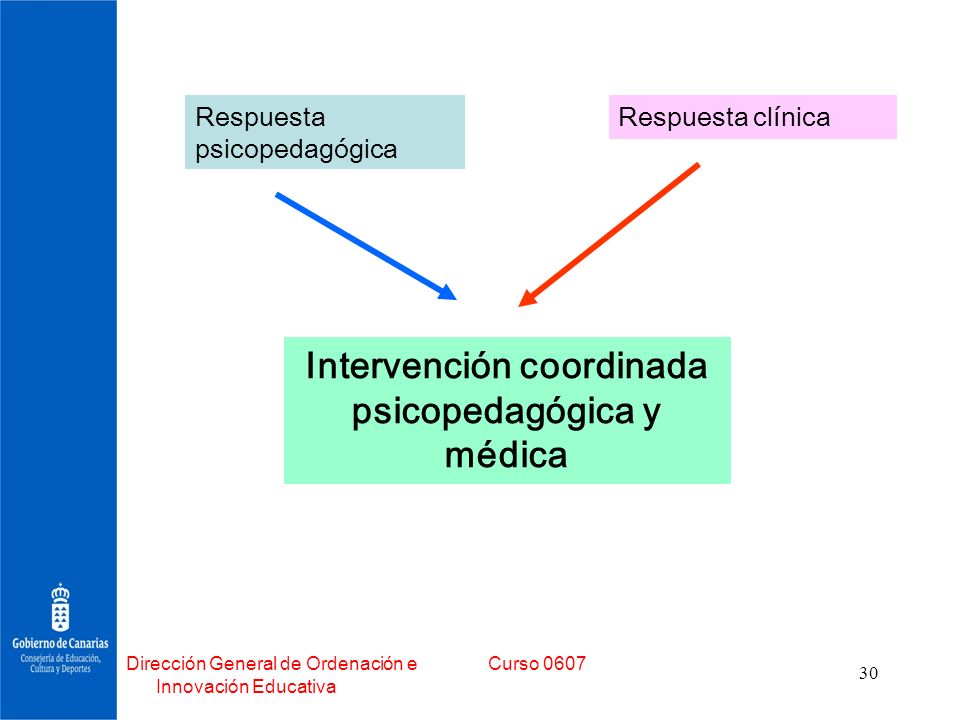 Respuesta psicopedagógica

Respuesta clínica

Intervención coordinada psicopedagógica y médica

Gobierno de Canarias
Consejería de Educación, Cultura y Deportes

Dirección General de Ordenación e Innovación Educativa

Curso 0607

30